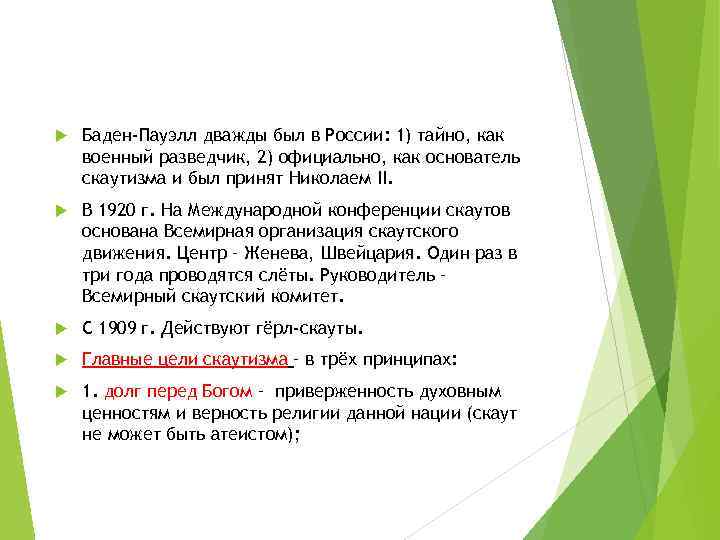 Баден-Пауэлл дважды был в России: 1) тайно, как военный разведчик, 2) официально, как основатель скаутизма и был принят Николаем II.

В 1920 г. На Международной конференции скаутов основана Всемирная организация скаутского движения. Центр - Женева, Швейцария. Один раз в три года проводятся слёты. Руководитель - Всемирный скаутский комитет.

С 1909 г. Действуют гёрл-скауты.

Главные цели скаутизма - в трёх принципах:

1. долг перед Богом - приверженность духовным ценностям и верность религии данной нации (скаут не может быть атеистом);